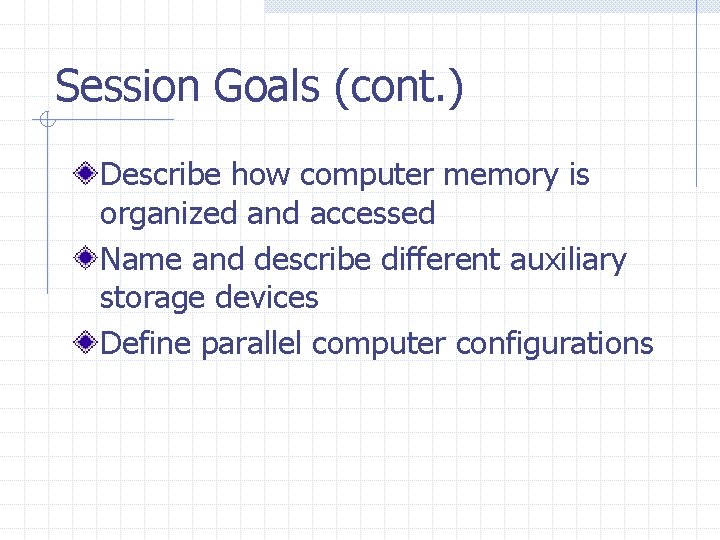 Session Goals (cont.)

Describe how computer memory is organized and accessed

Name and describe different auxiliary storage devices

Define parallel computer configurations